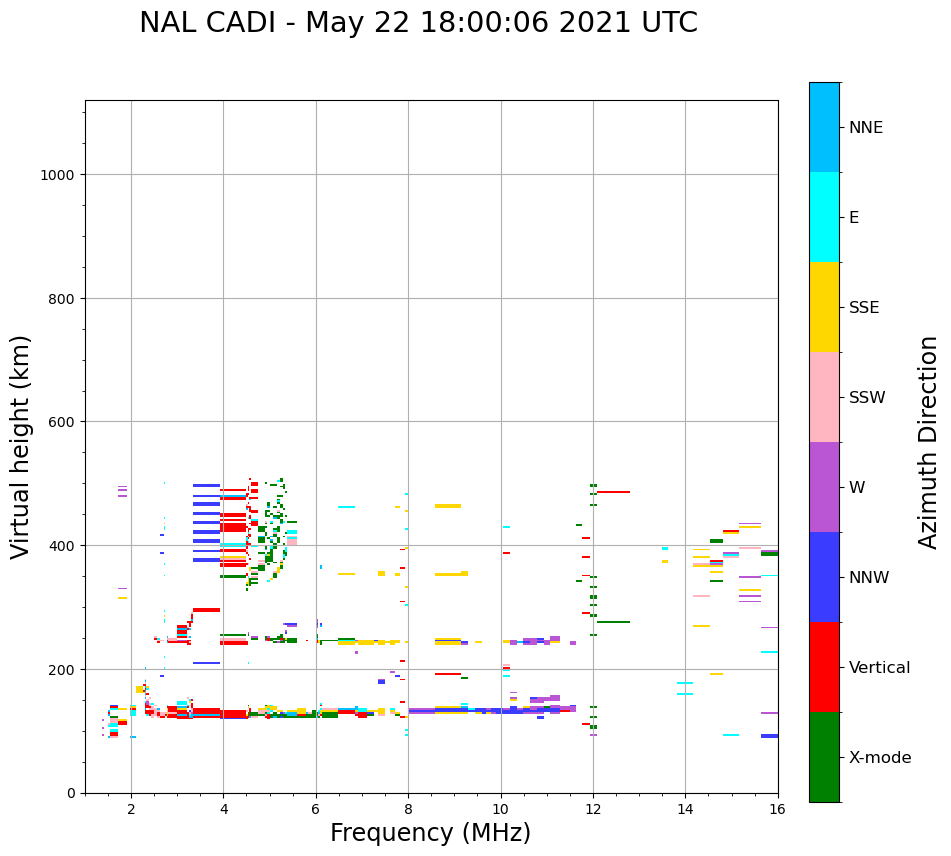 NAL CADI - May 22 18:00:06 2021 UTC

Virtual height (km)

1000
800
600
400
200
0

2
4
6
8
10
12
14
16

Frequency (MHz)

NNE
E
SSE
SSW
W
NNW
Vertical
X-mode

Azimuth Direction